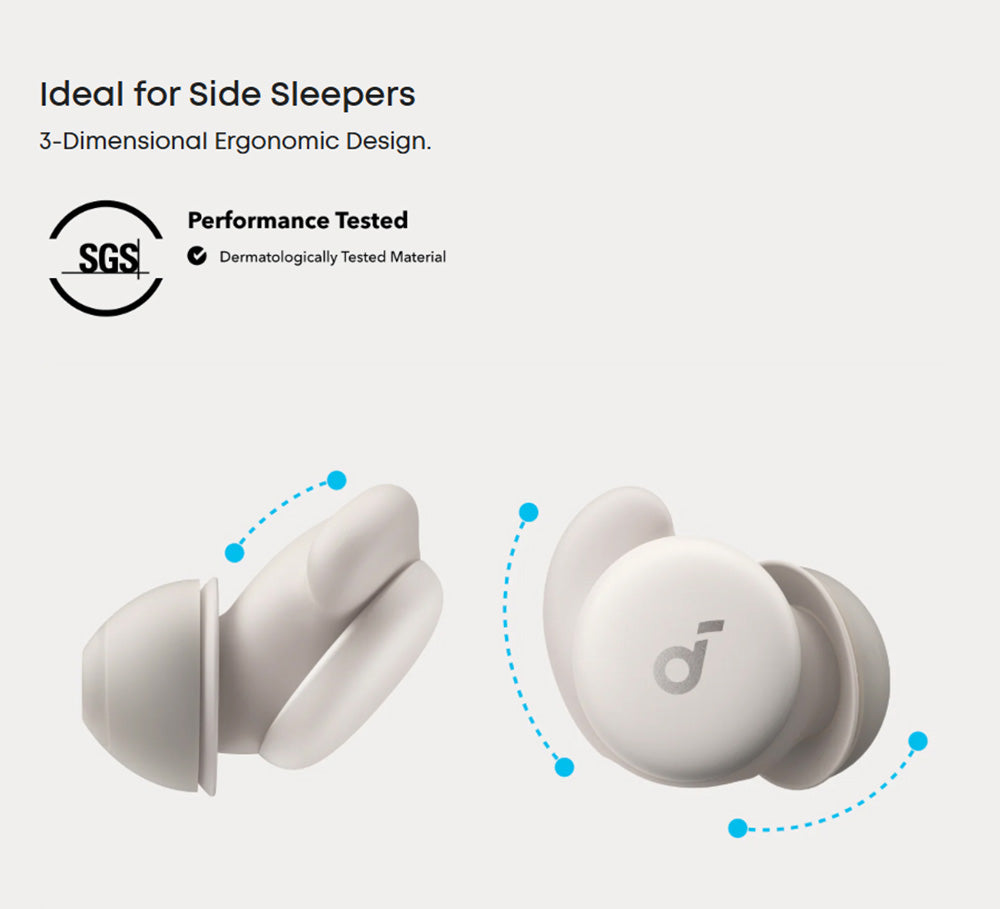 Ideal for Side Sleepers

3-Dimensional Ergonomic Design.

SGS

Performance Tested

Dermatologically Tested Material